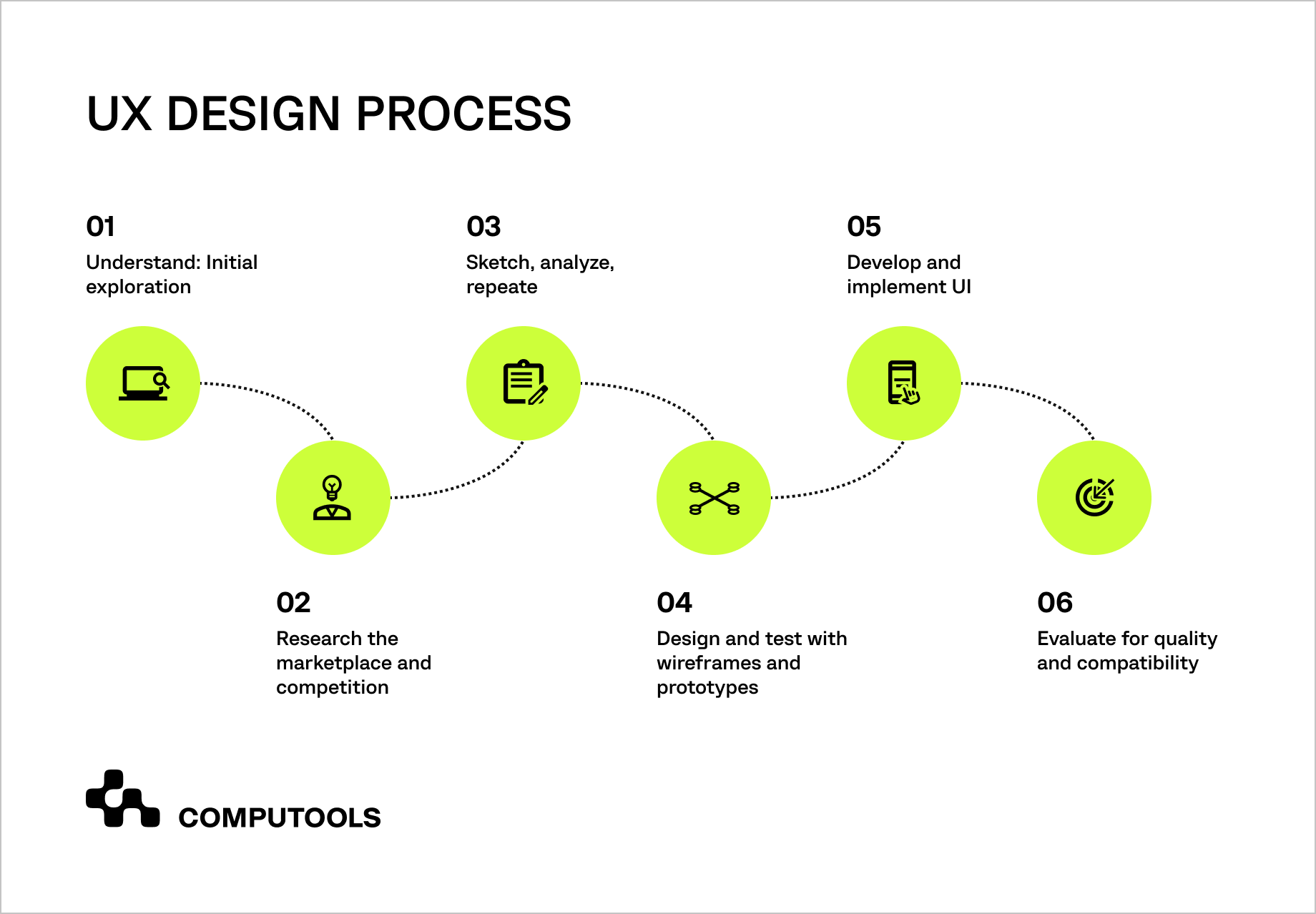 UX DESIGN PROCESS

01
Understand: Initial exploration

02
Research the marketplace and competition

03
Sketch, analyze, repeate

04
Design and test with wireframes and prototypes

05
Develop and implement UI

06
Evaluate for quality and compatibility

COMPUTOOLS